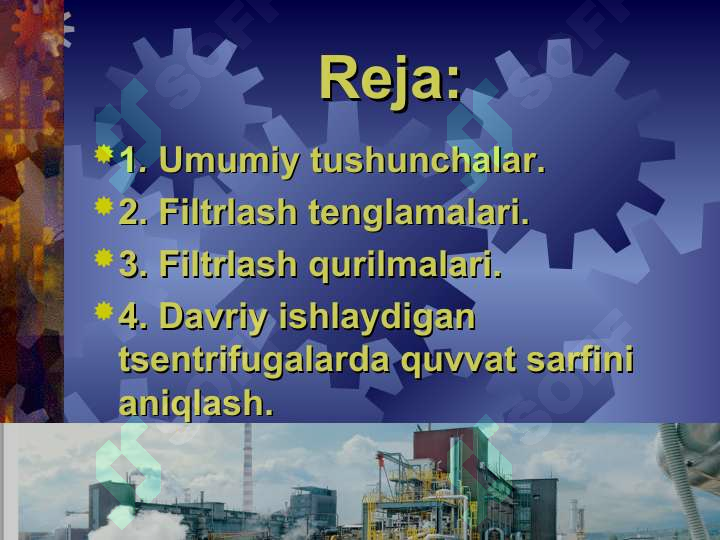 Reja:

1. Umumiy tushunchalar.

2. Filtrlash tenglamalari.

3. Filtrlash qurilmalari.

4. Davriy ishlaydigan tsentrifugalarda quvvat sarfini aniqlash.